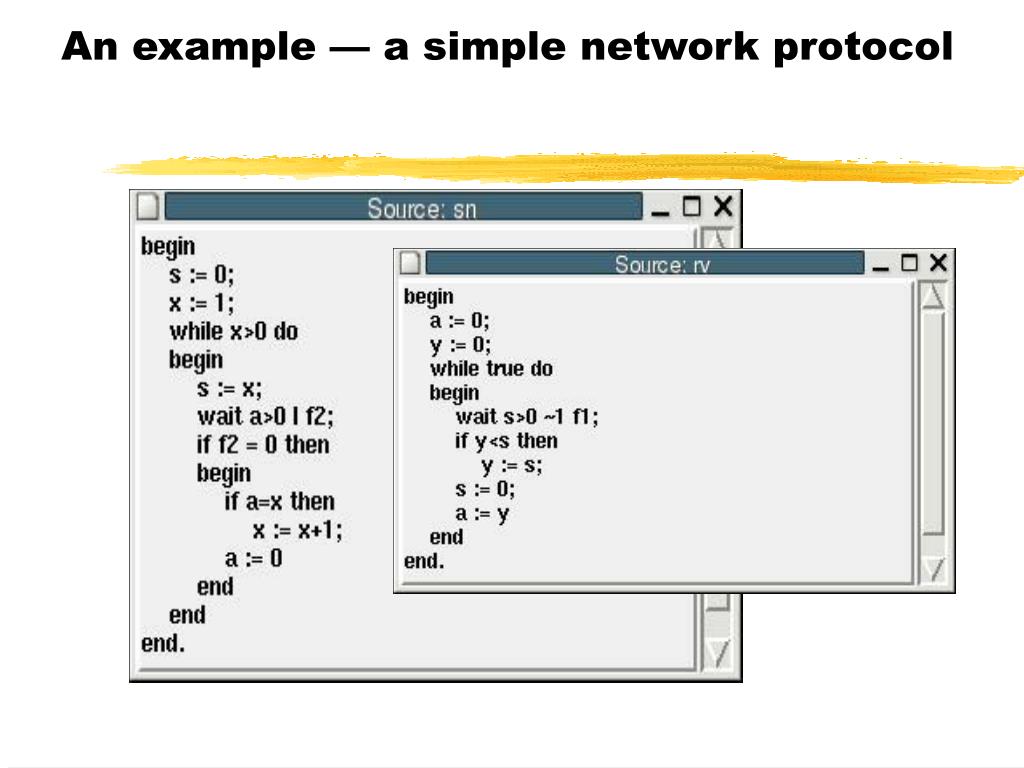 An example — a simple network protocol

Source: sn

begin
s := 0;
x := 1;
while x>0 do
begin
s := x;
wait a>0 l f2;
if f2 = 0 then
begin
if a=x then
x := x+1;
a := 0
end
end
end.

Source: rv

begin
a := 0;
y := 0;
while true do
begin
wait s>0 ~1 f1;
if y<s then
y := s;
s := 0;
a := y
end
end.